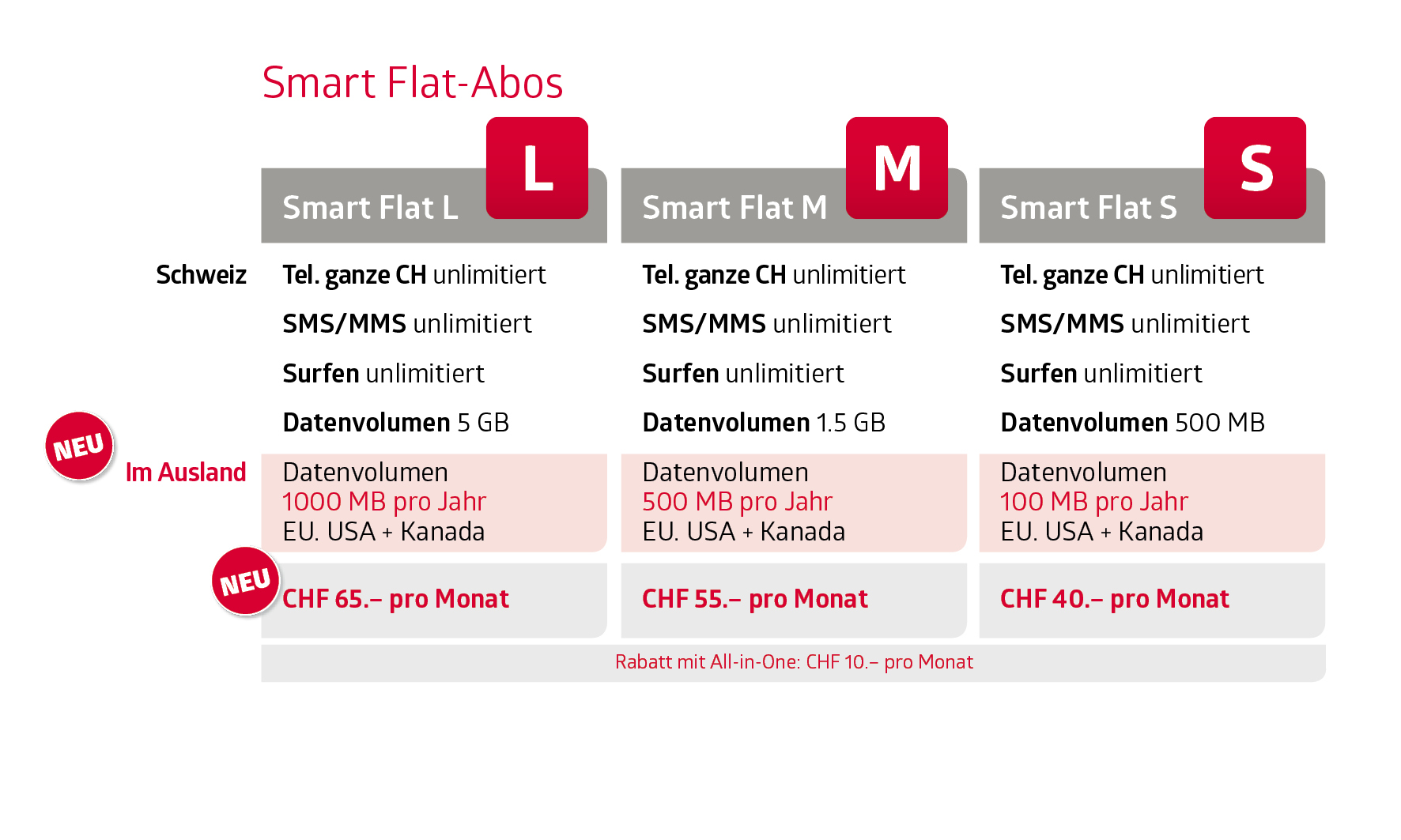 Smart Flat-Abos

| | Smart Flat L L | Smart Flat M M | Smart Flat S S |
|---|---|---|---|
| Schweiz | Tel. ganze CH unlimitiert | Tel. ganze CH unlimitiert | Tel. ganze CH unlimitiert |
| | SMS/MMS unlimitiert | SMS/MMS unlimitiert | SMS/MMS unlimitiert |
| | Surfen unlimitiert | Surfen unlimitiert | Surfen unlimitiert |
| | Datenvolumen 5 GB | Datenvolumen 1.5 GB | Datenvolumen 500 MB |
| NEU Im Ausland | Datenvolumen 1000 MB pro Jahr EU. USA + Kanada | Datenvolumen 500 MB pro Jahr EU. USA + Kanada | Datenvolumen 100 MB pro Jahr EU. USA + Kanada |
| NEU | CHF 65.– pro Monat | CHF 55.– pro Monat | CHF 40.– pro Monat |

Rabatt mit All-in-One: CHF 10.– pro Monat